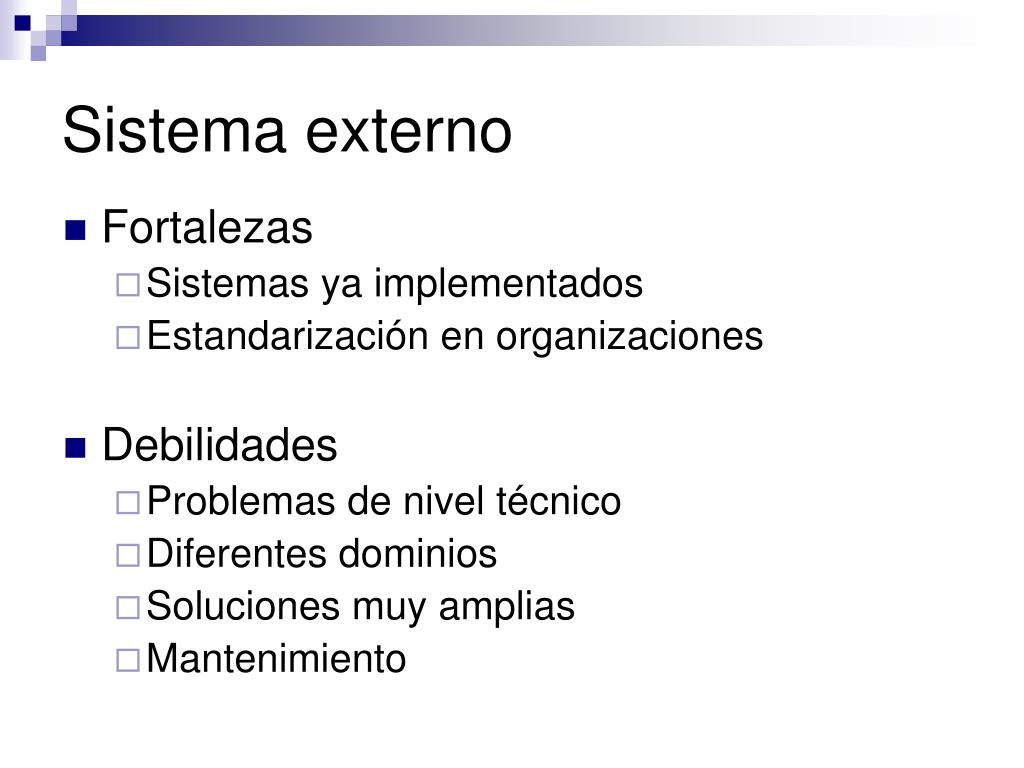 Sistema externo

Fortalezas
Sistemas ya implementados
Estandarización en organizaciones

Debilidades
Problemas de nivel técnico
Diferentes dominios
Soluciones muy amplias
Mantenimiento